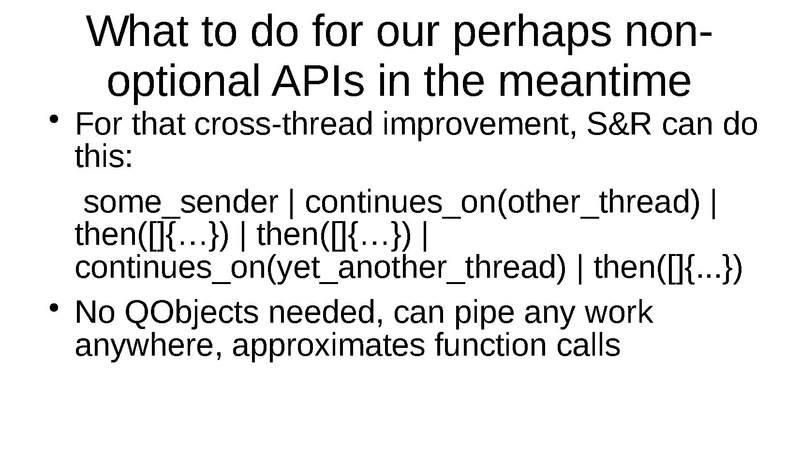 What to do for our perhaps non-optional APIs in the meantime

• For that cross-thread improvement, S&R can do this:

some_sender | continues_on(other_thread) | then([]{…}) | then([]{…}) | continues_on(yet_another_thread) | then([]{...})

• No QObjects needed, can pipe any work anywhere, approximates function calls